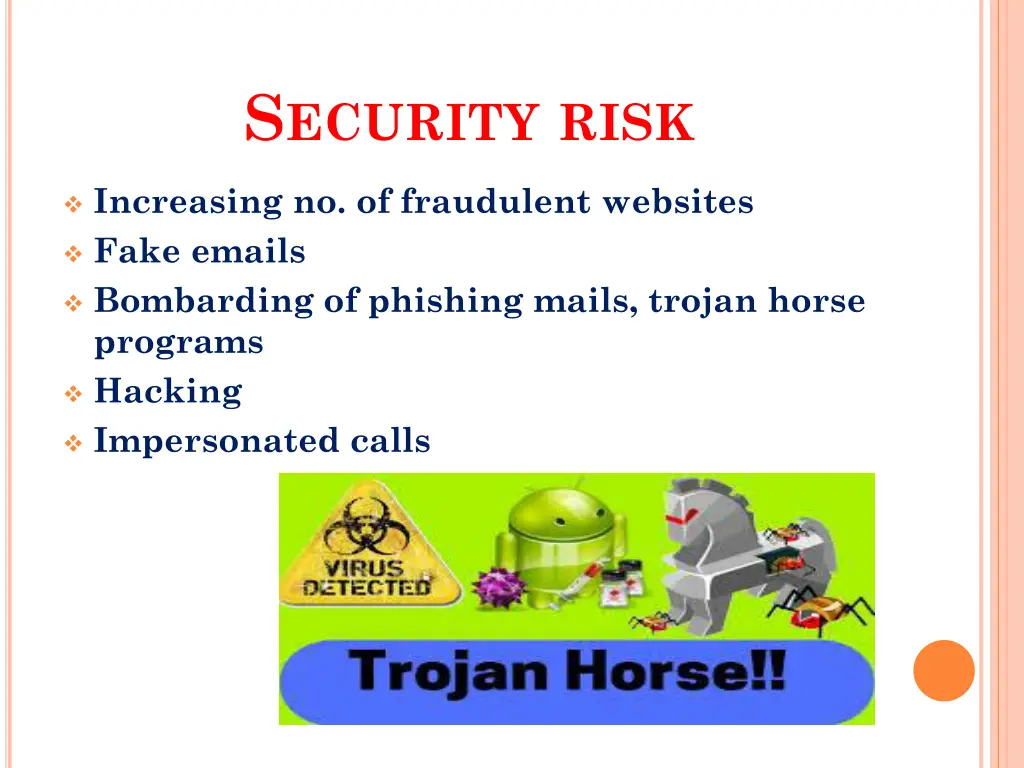 SECURITY RISK

❖ Increasing no. of fraudulent websites
❖ Fake emails
❖ Bombarding of phishing mails, trojan horse programs
❖ Hacking
❖ Impersonated calls

VIRUS DETECTED

Trojan Horse!!